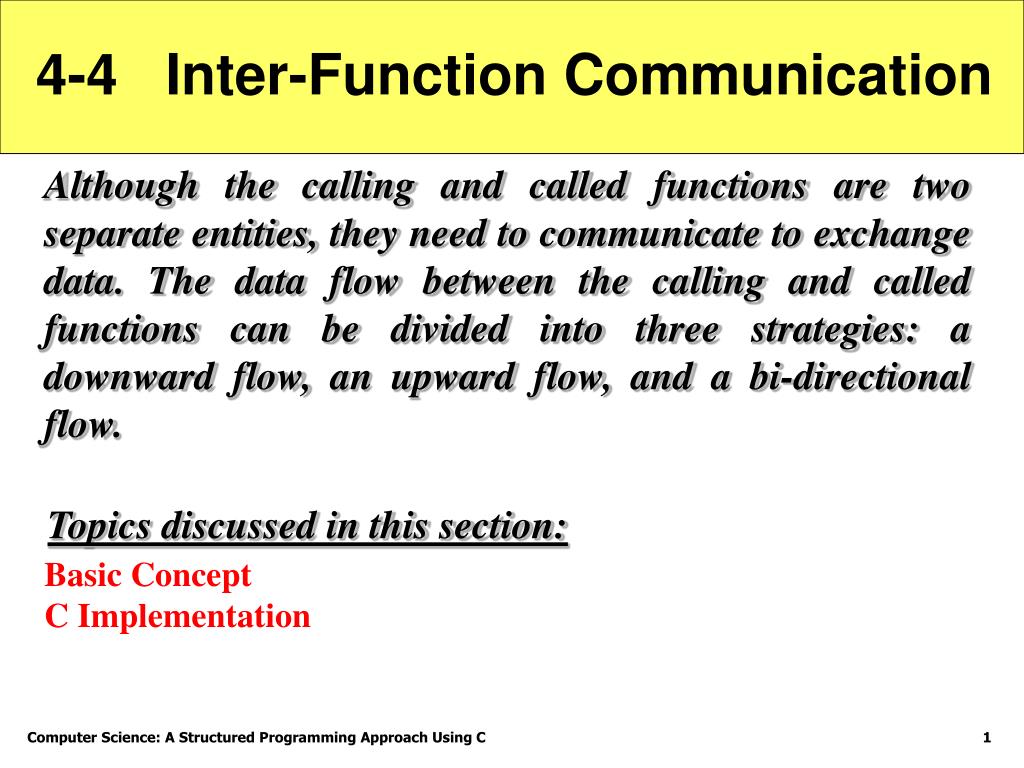 4-4 Inter-Function Communication

Although the calling and called functions are two separate entities, they need to communicate to exchange data. The data flow between the calling and called functions can be divided into three strategies: a downward flow, an upward flow, and a bi-directional flow.

Topics discussed in this section:
Basic Concept
C Implementation

Computer Science: A Structured Programming Approach Using C

1